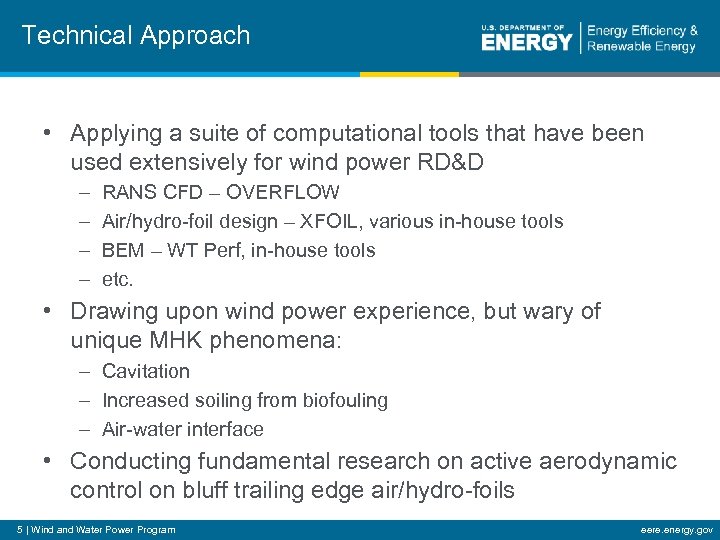 Technical Approach

U.S. DEPARTMENT OF ENERGY | Energy Efficiency & Renewable Energy

• Applying a suite of computational tools that have been used extensively for wind power RD&D
– RANS CFD – OVERFLOW
– Air/hydro-foil design – XFOIL, various in-house tools
– BEM – WT Perf, in-house tools
– etc.

• Drawing upon wind power experience, but wary of unique MHK phenomena:
– Cavitation
– Increased soiling from biofouling
– Air-water interface

• Conducting fundamental research on active aerodynamic control on bluff trailing edge air/hydro-foils

5 | Wind and Water Power Program

eere.energy.gov